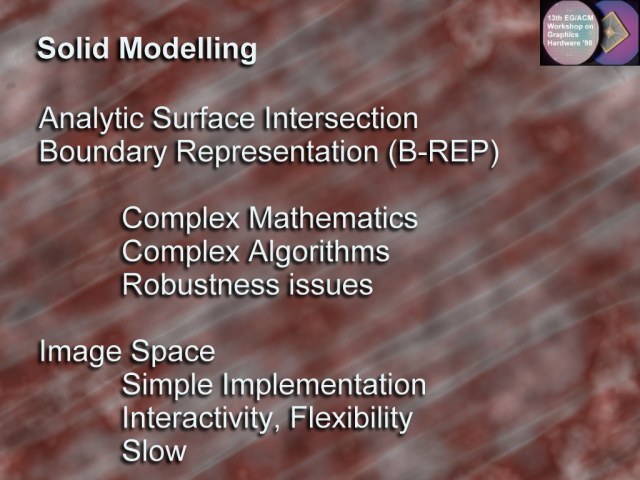 13th EG/ACM Workshop on Graphics Hardware '98

Solid Modelling

Analytic Surface Intersection
Boundary Representation (B-REP)

Complex Mathematics
Complex Algorithms
Robustness issues

Image Space
Simple Implementation
Interactivity, Flexibility
Slow